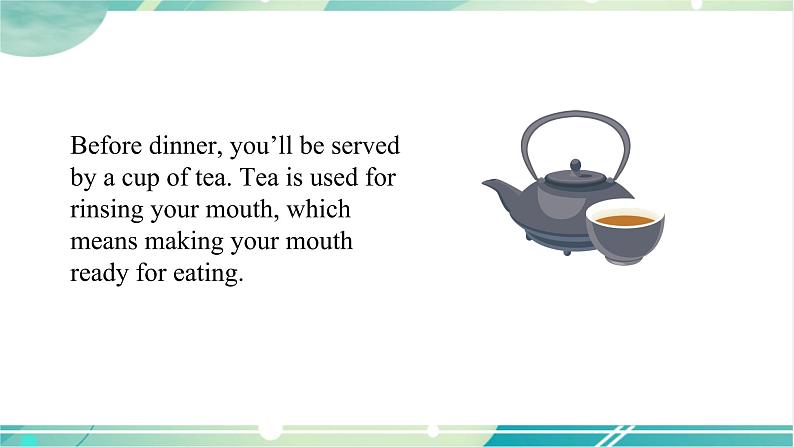 Before dinner, you’ll be served by a cup of tea. Tea is used for rinsing your mouth, which means making your mouth ready for eating.